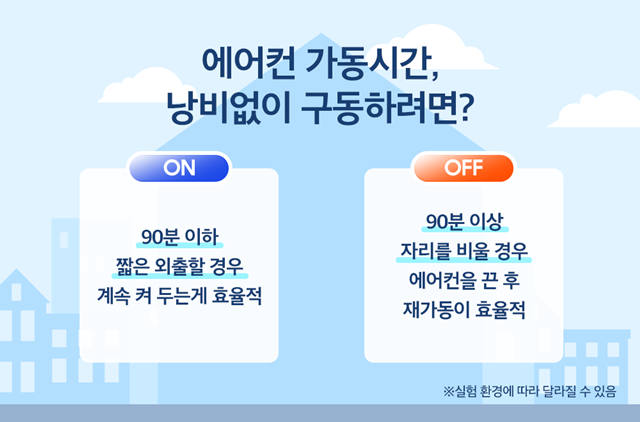 에어컨 가동시간,
낭비없이 구동하려면?

ON

90분 이하
짧은 외출할 경우
계속 켜 두는게 효율적

OFF

90분 이상
자리를 비울 경우
에어컨을 끈 후
재가동이 효율적

※실험 환경에 따라 달라질 수 있음